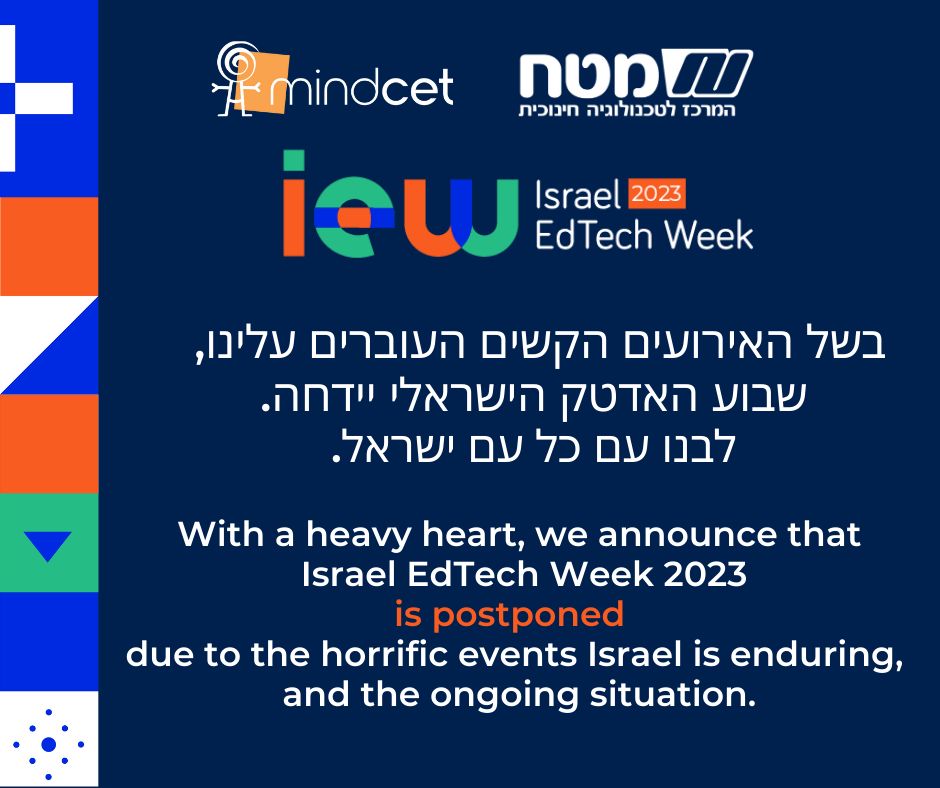 mindcet

מטח
המרכז לטכנולוגיה חינוכית

iew Israel 2023 EdTech Week

בשל האירועים הקשים העוברים עלינו,
שבוע האדטק הישראלי יידחה.
לבנו עם כל עם ישראל.

With a heavy heart, we announce that Israel EdTech Week 2023 is postponed due to the horrific events Israel is enduring, and the ongoing situation.